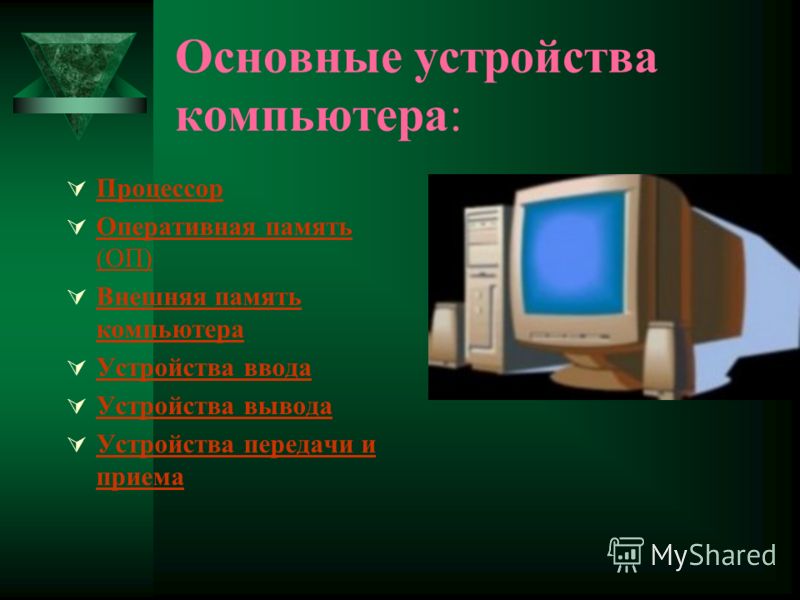 Основные устройства компьютера:

Процессор

Оперативная память (ОП)

Внешняя память компьютера

Устройства ввода

Устройства вывода

Устройства передачи и приема

MyShared